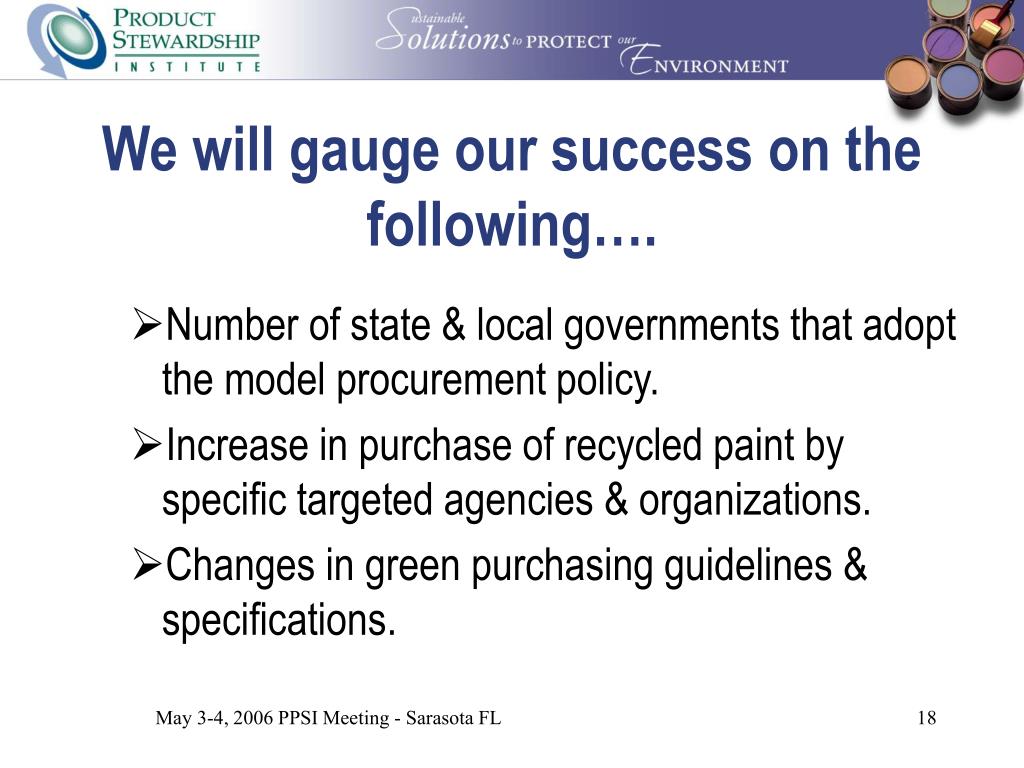 PRODUCT STEWARDSHIP INSTITUTE

Sustainable Solutions to PROTECT our ENVIRONMENT

We will gauge our success on the following….

➢Number of state & local governments that adopt the model procurement policy.

➢Increase in purchase of recycled paint by specific targeted agencies & organizations.

➢Changes in green purchasing guidelines & specifications.

May 3-4, 2006 PPSI Meeting - Sarasota FL

18